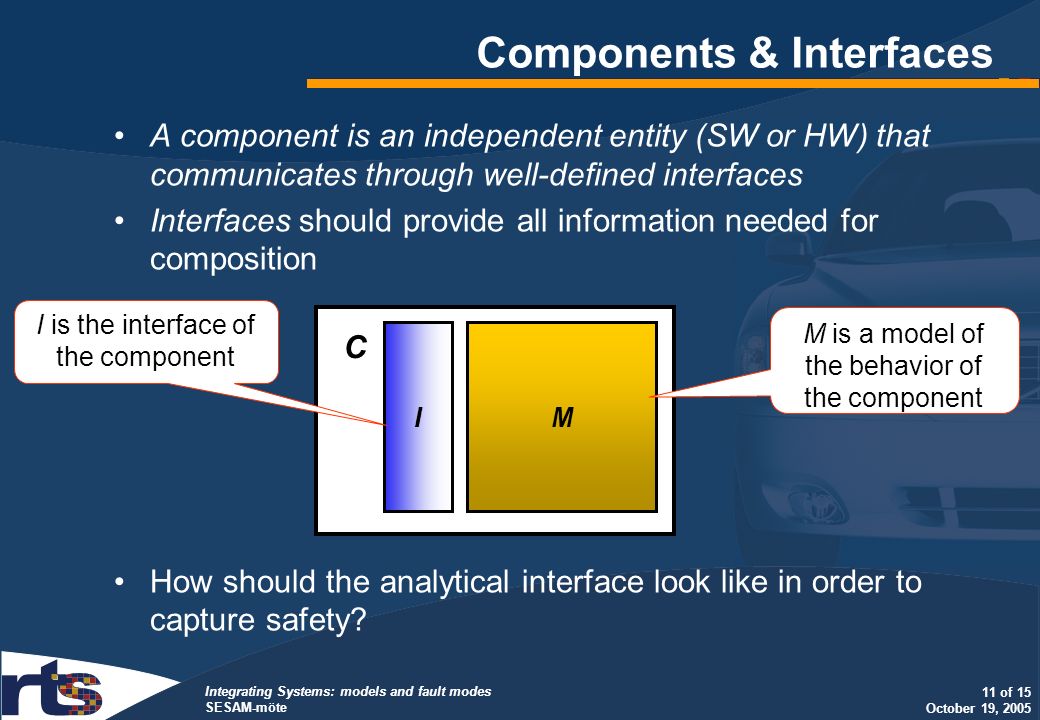 Components & Interfaces

• A component is an independent entity (SW or HW) that communicates through well-defined interfaces

• Interfaces should provide all information needed for composition

I is the interface of the component

C

I

M

M is a model of the behavior of the component

• How should the analytical interface look like in order to capture safety?

rts

Integrating Systems: models and fault modes
SESAM-möte

11 of 15
October 19, 2005